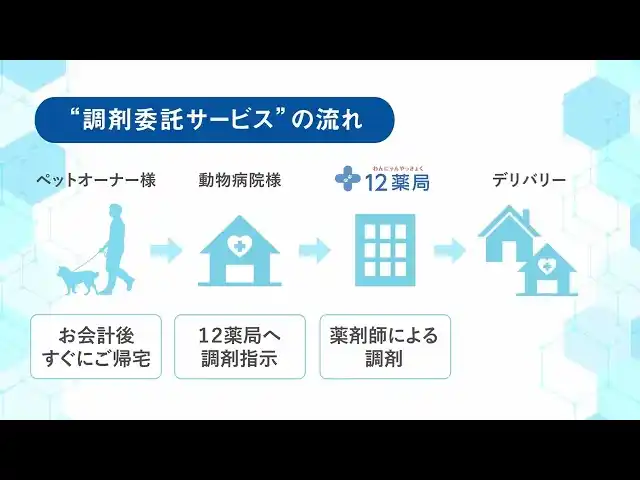 “調剤委託サービス”の流れ

ペットオーナー様

動物病院様

わんにゃんやっきょく
12薬局

デリバリー

お会計後
すぐにご帰宅

12薬局へ
調剤指示

薬剤師による
調剤